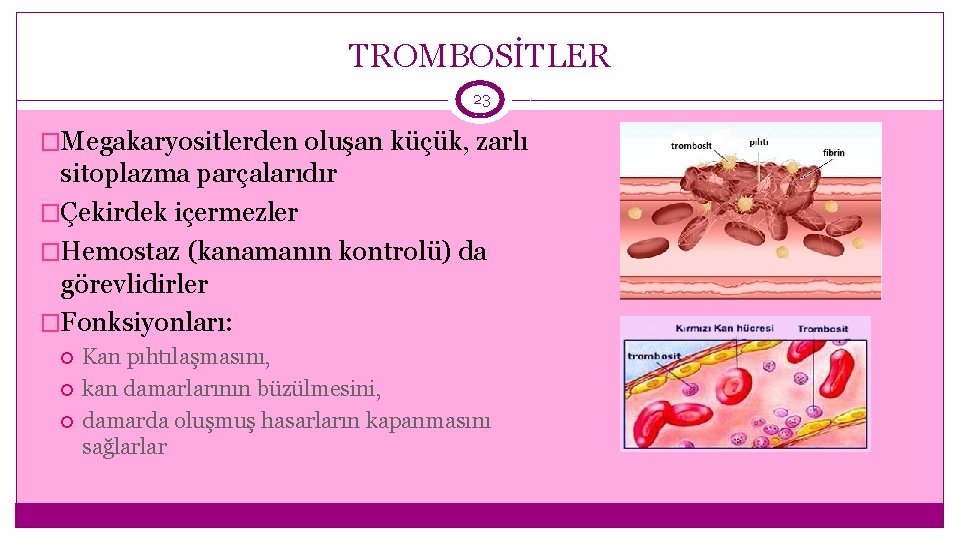 TROMBOSİTLER

23

�Megakaryositlerden oluşan küçük, zarlı sitoplazma parçalarıdır

�Çekirdek içermezler

�Hemostaz (kanamanın kontrolü) da görevlidirler

�Fonksiyonları:

Kan pıhtılaşmasını,

kan damarlarının büzülmesini,

damarda oluşmuş hasarların kapanmasını sağlarlar

trombosit

pıhtı

fibrin

Kırmızı Kan hücresi

Trombosit

trombosit